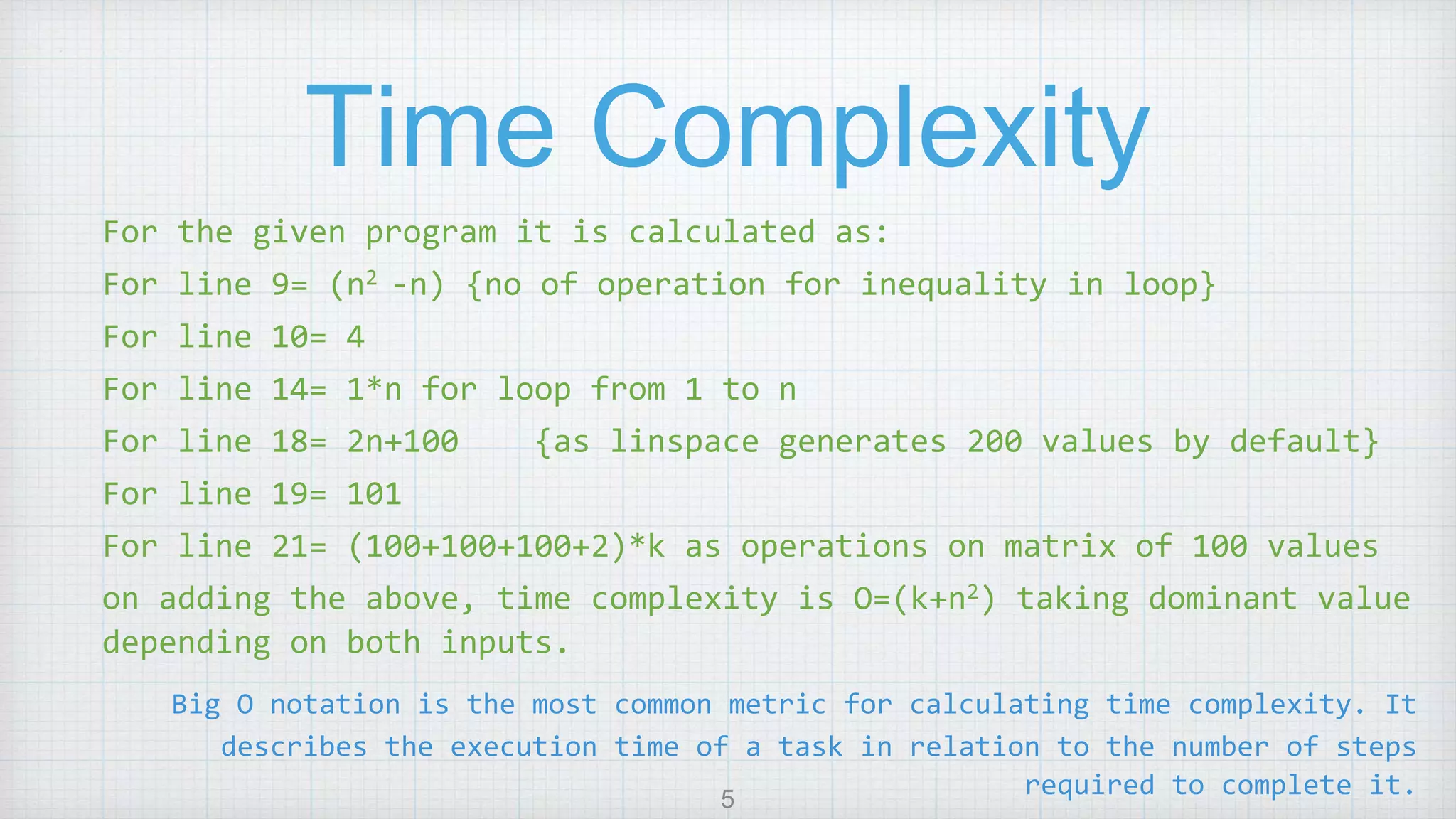 Time Complexity

For the given program it is calculated as:

For line 9= ($n^2$ -n) {no of operation for inequality in loop}

For line 10= 4

For line 14= 1*n for loop from 1 to n

For line 18= 2n+100 {as linspace generates 200 values by default}

For line 19= 101

For line 21= (100+100+100+2)*k as operations on matrix of 100 values

on adding the above, time complexity is O=($k+n^2$) taking dominant value depending on both inputs.

Big O notation is the most common metric for calculating time complexity. It describes the execution time of a task in relation to the number of steps required to complete it.

5